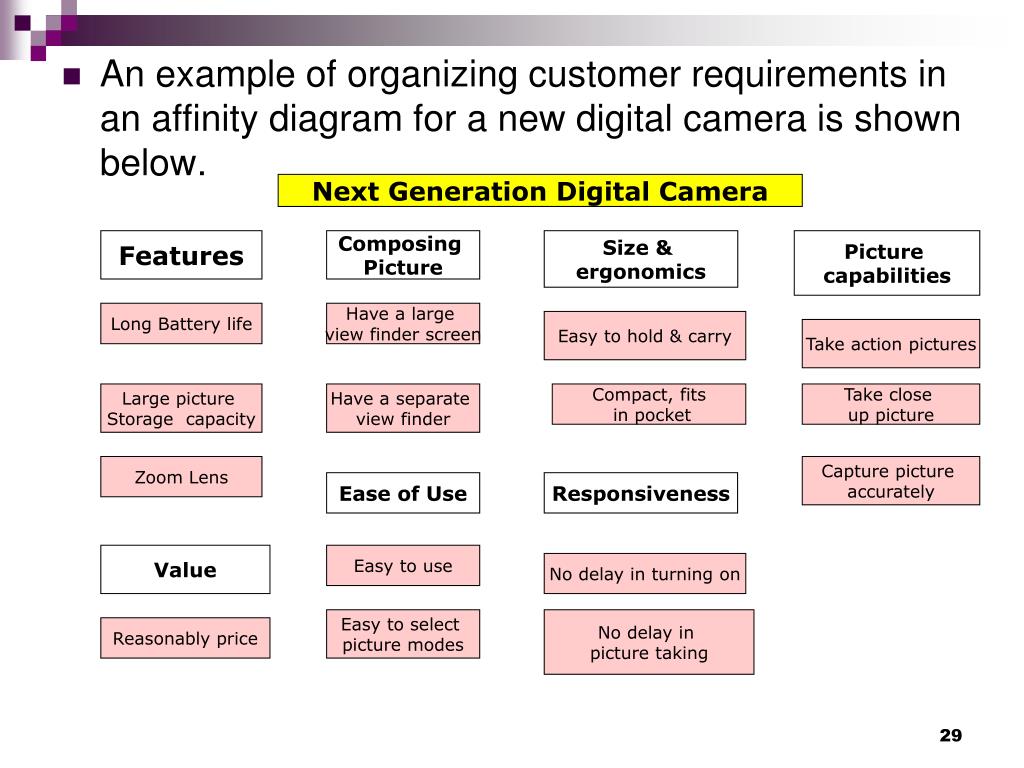 An example of organizing customer requirements in an affinity diagram for a new digital camera is shown below.

Next Generation Digital Camera

Features

Long Battery life

Large picture Storage capacity

Zoom Lens

Value

Reasonably price

Composing Picture

Have a large view finder screen

Have a separate view finder

Ease of Use

Easy to use

Easy to select picture modes

Size & ergonomics

Easy to hold & carry

Compact, fits in pocket

Responsiveness

No delay in turning on

No delay in picture taking

Picture capabilities

Take action pictures

Take close up picture

Capture picture accurately

29